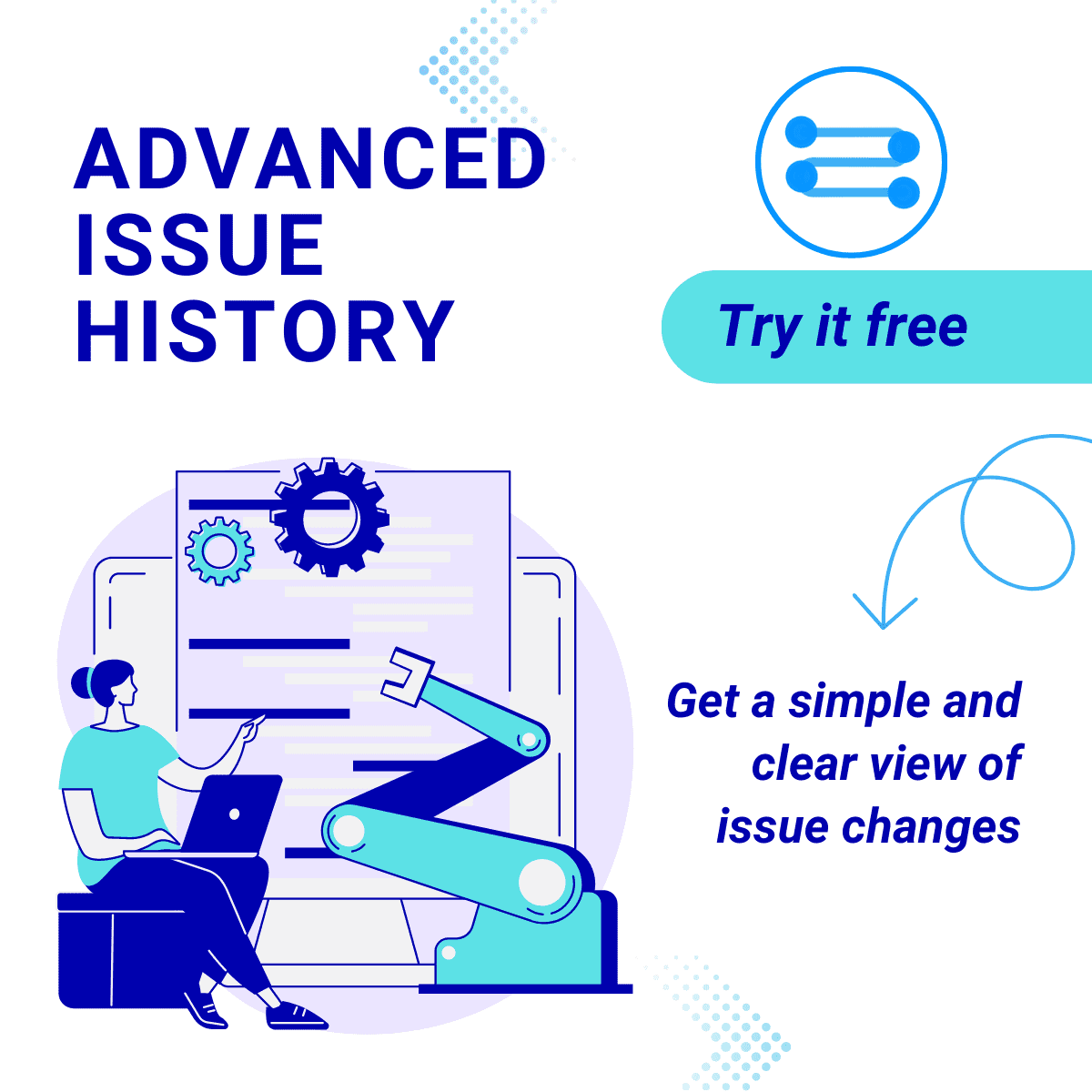 ADVANCED ISSUE HISTORY

Try it free

Get a simple and clear view of issue changes